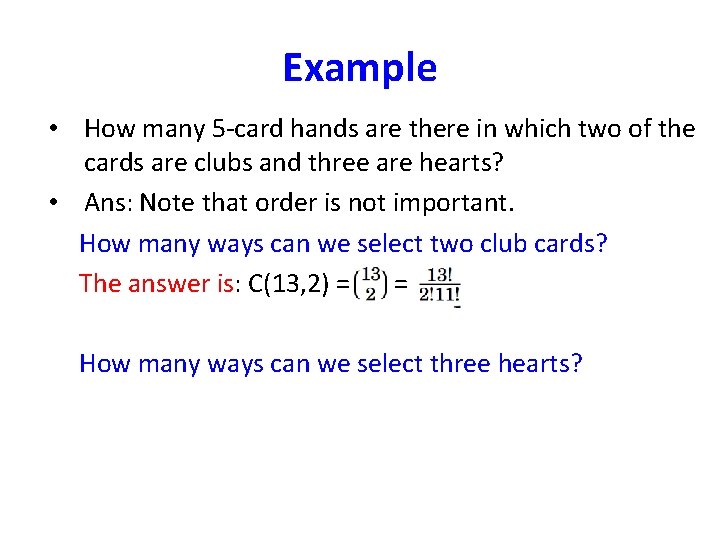 Example

• How many 5-card hands are there in which two of the cards are clubs and three are hearts?

• Ans: Note that order is not important.

How many ways can we select two club cards?

The answer is: C(13,2) = $\binom{13}{2}$ = $\frac{13!}{2!11!}$

How many ways can we select three hearts?